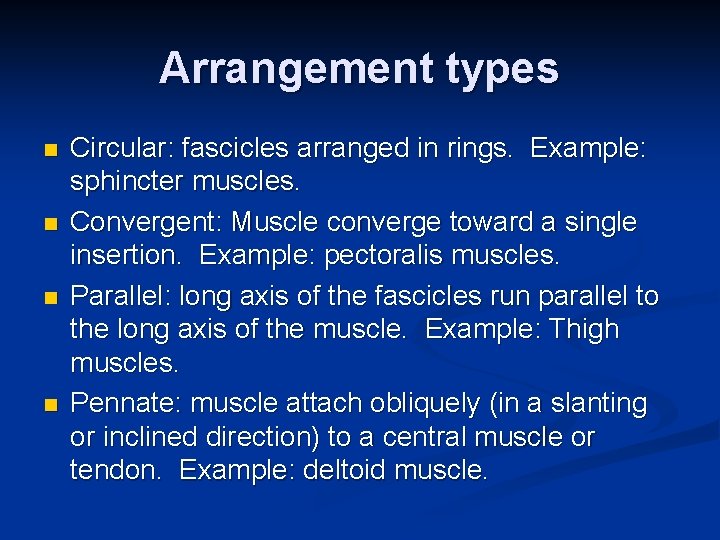 Arrangement types

- Circular: fascicles arranged in rings. Example: sphincter muscles.
- Convergent: Muscle converge toward a single insertion. Example: pectoralis muscles.
- Parallel: long axis of the fascicles run parallel to the long axis of the muscle. Example: Thigh muscles.
- Pennate: muscle attach obliquely (in a slanting or inclined direction) to a central muscle or tendon. Example: deltoid muscle.